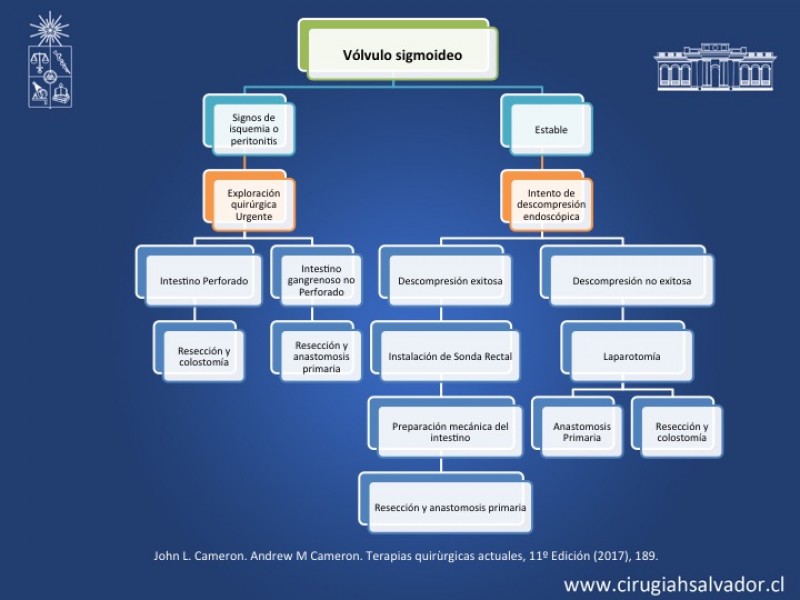 Vólvulo sigmoideo

Signos de isquemia o peritonitis

Exploración quirúrgica Urgente

Intestino Perforado

Resección y colostomía

Intestino gangrenoso no Perforado

Resección y anastomosis primaria

Estable

Intento de descompresión endoscópica

Descompresión exitosa

Instalación de Sonda Rectal

Preparación mecánica del intestino

Resección y anastomosis primaria

Descompresión no exitosa

Laparotomía

Anastomosis Primaria

Resección y colostomía

John L. Cameron. Andrew M Cameron. Terapias quirùrgicas actuales, 11º Edición (2017), 189.

www.cirugiahsalvador.cl